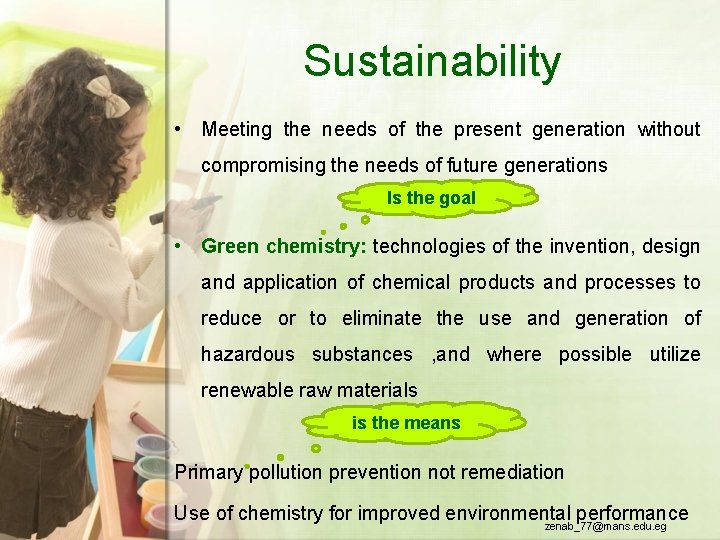 Sustainability

• Meeting the needs of the present generation without compromising the needs of future generations

Is the goal

• Green chemistry: technologies of the invention, design and application of chemical products and processes to reduce or to eliminate the use and generation of hazardous substances ,and where possible utilize renewable raw materials

is the means

Primary pollution prevention not remediation

Use of chemistry for improved environmental performance

zenab_77@mans.edu.eg